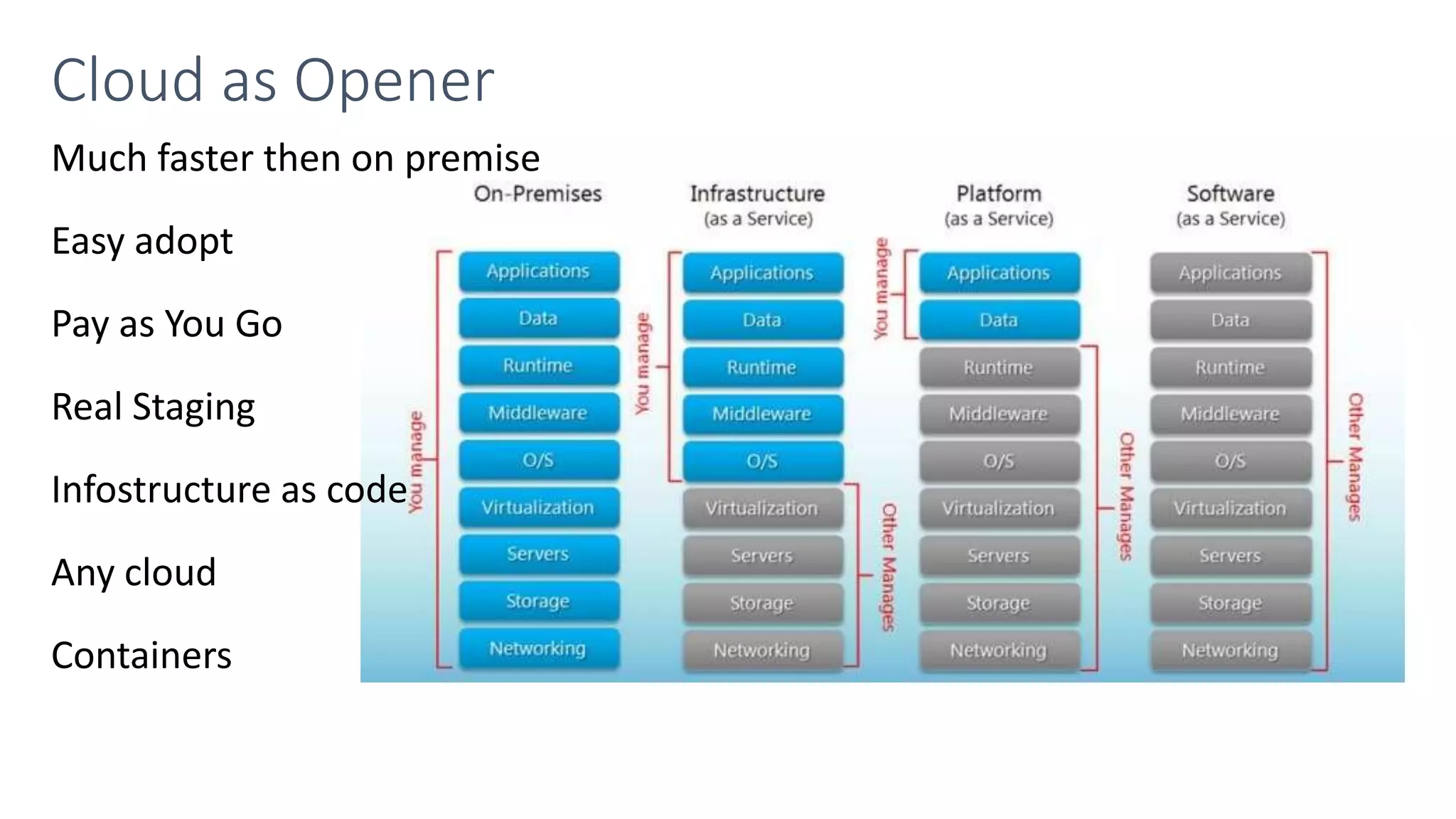 Cloud as Opener

Much faster then on premise

Easy adopt

Pay as You Go

Real Staging

Infostructure as code

Any cloud

Containers

On-Premises

You manage

Applications
Data
Runtime
Middleware
O/S
Virtualization
Servers
Storage
Networking

Infrastructure
(as a Service)

You manage

Applications
Data
Runtime
Middleware
O/S
Virtualization
Servers
Storage
Networking

Other Manages

Platform
(as a Service)

You manage

Applications
Data
Runtime
Middleware
O/S
Virtualization
Servers
Storage
Networking

Other Manages

Software
(as a Service)

Applications
Data
Runtime
Middleware
O/S
Virtualization
Servers
Storage
Networking

Other Manages